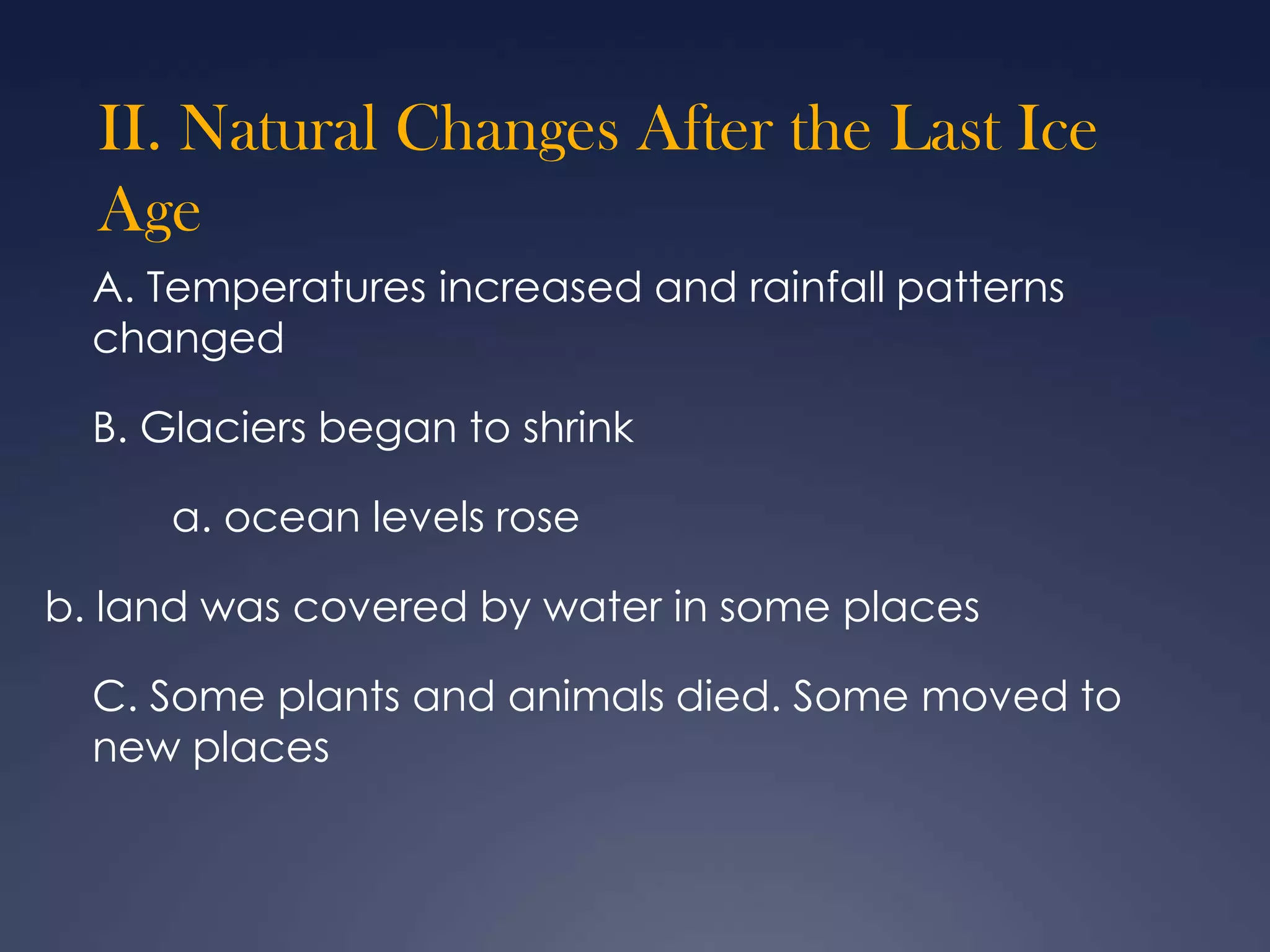 II. Natural Changes After the Last Ice Age

A. Temperatures increased and rainfall patterns changed

B. Glaciers began to shrink

a. ocean levels rose

b. land was covered by water in some places

C. Some plants and animals died. Some moved to new places